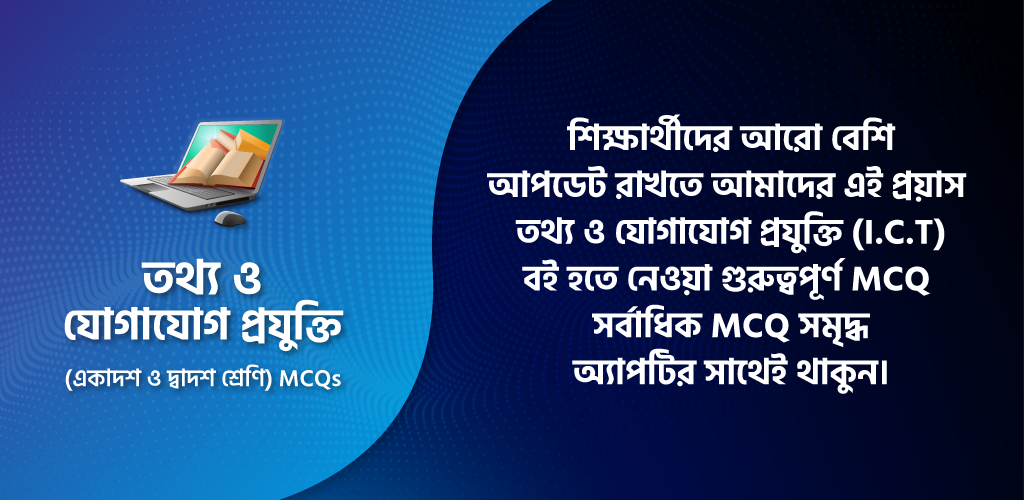 তথ্য ও যোগাযোগ প্রযুক্তি

(একাদশ ও দ্বাদশ শ্রেণি) MCQs

শিক্ষার্থীদের আরো বেশি আপডেট রাখতে আমাদের এই প্রয়াস তথ্য ও যোগাযোগ প্রযুক্তি (I.C.T) বই হতে নেওয়া গুরুত্বপূর্ণ MCQ সর্বাধিক MCQ সমৃদ্ধ অ্যাপটির সাথেই থাকুন।